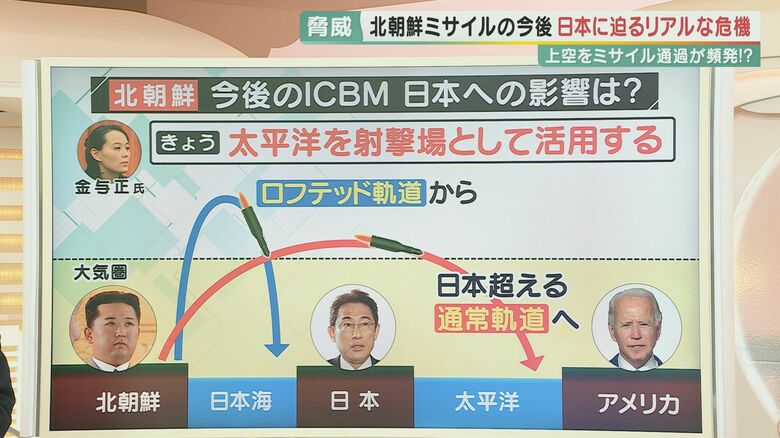 脅威 北朝鮮ミサイルの今後 日本に迫るリアルな危機
上空をミサイル通過が頻発!?

北朝鮮 今後のICBM 日本への影響は?
きょう 太平洋を射撃場として活用する
金与正氏
ロフテッド軌道から
大気圏
日本超える
通常軌道へ
北朝鮮
日本海
日本
太平洋
アメリカ